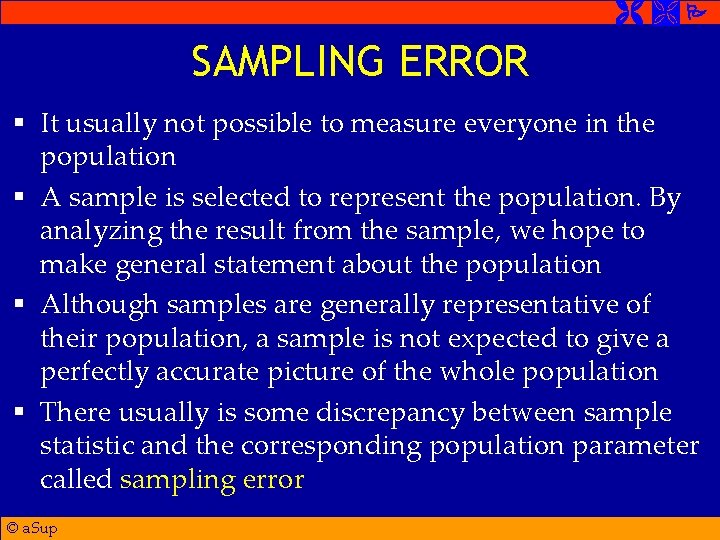 SAMPLING ERROR

▪ It usually not possible to measure everyone in the population

▪ A sample is selected to represent the population. By analyzing the result from the sample, we hope to make general statement about the population

▪ Although samples are generally representative of their population, a sample is not expected to give a perfectly accurate picture of the whole population

▪ There usually is some discrepancy between sample statistic and the corresponding population parameter called sampling error

© aSup